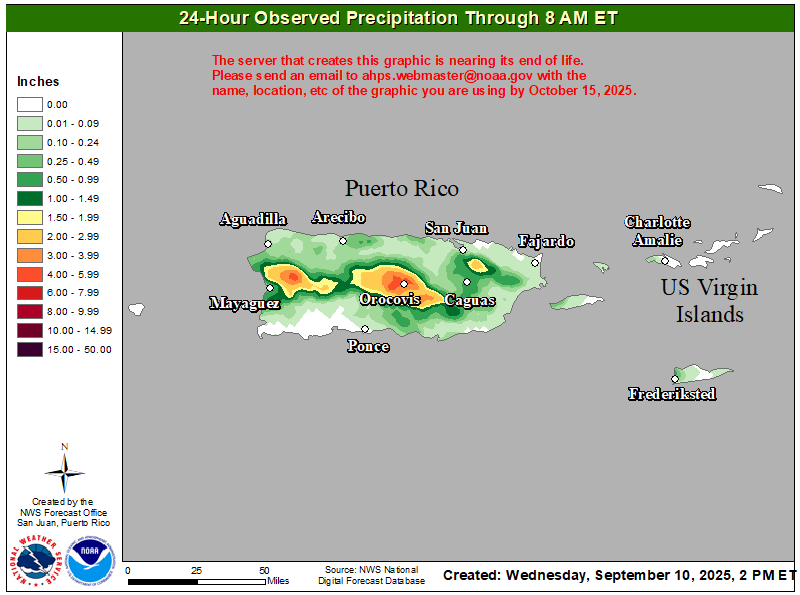 24-Hour Observed Precipitation Through 8 AM ET

The server that creates this graphic is nearing its end of life.
Please send an email to ahps.webmaster@noaa.gov with the name, location, etc of the graphic you are using by October 15, 2025.

Inches
0.00
0.01 - 0.09
0.10 - 0.24
0.25 - 0.49
0.50 - 0.99
1.00 - 1.49
1.50 - 1.99
2.00 - 2.99
3.00 - 3.99
4.00 - 5.99
6.00 - 7.99
8.00 - 9.99
10.00 - 14.99
15.00 - 50.00

Puerto Rico
Aguadilla
Arecibo
San Juan
Fajardo
Charlotte Amalie
Mayaguez
Orocovis
Caguas
Ponce
US Virgin Islands
Frederiksted

N

Created by the NWS Forecast Office San Juan, Puerto Rico

NATIONAL WEATHER SERVICE
NOAA

0 25 50 Miles

Source: NWS National Digital Forecast Database

Created: Wednesday, September 10, 2025, 2 PM ET